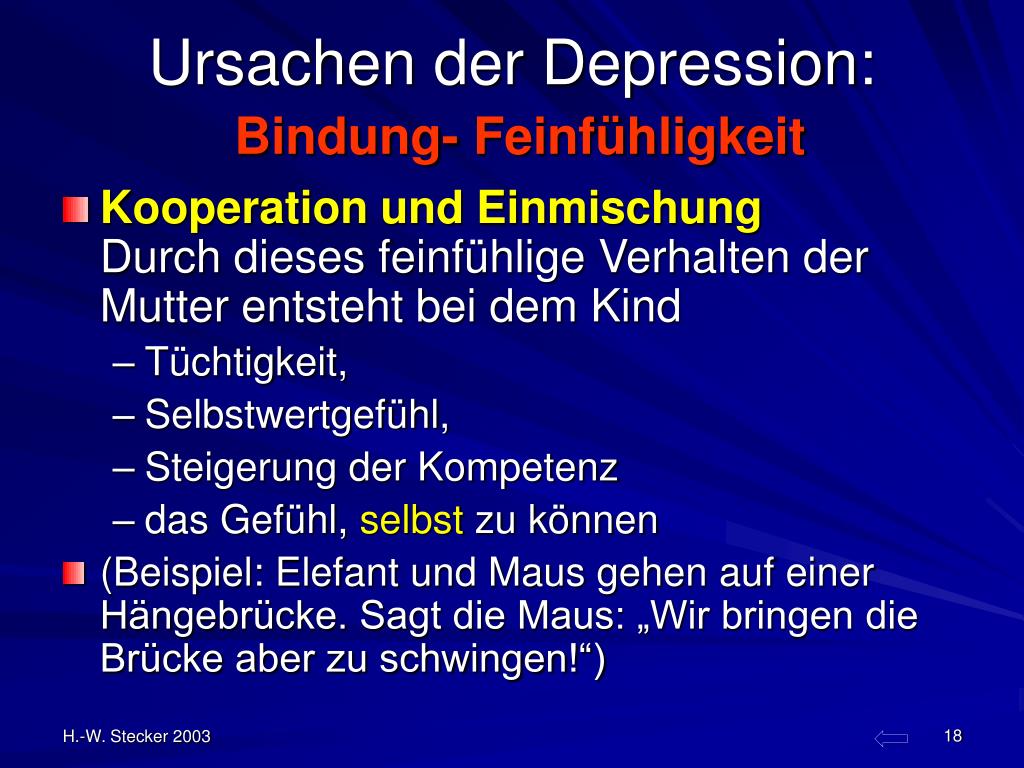 Ursachen der Depression:
Bindung- Feinfühligkeit

Kooperation und Einmischung
Durch dieses feinfühlige Verhalten der Mutter entsteht bei dem Kind
– Tüchtigkeit,
– Selbstwertgefühl,
– Steigerung der Kompetenz
– das Gefühl, selbst zu können

(Beispiel: Elefant und Maus gehen auf einer Hängebrücke. Sagt die Maus: „Wir bringen die Brücke aber zu schwingen!“)

H.-W. Stecker 2003

18